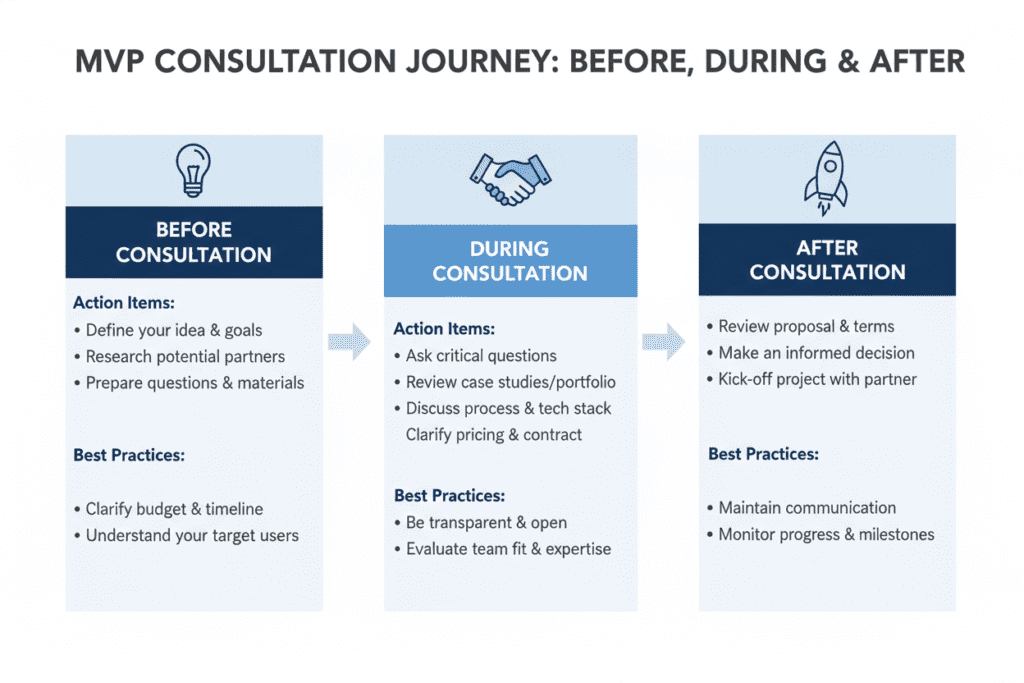 MVP CONSULTATION JOURNEY: BEFORE, DURING & AFTER

BEFORE CONSULTATION

Action Items:
• Define your idea & goals
• Research potential partners
• Prepare questions & materials

Best Practices:
• Clarify budget & timeline
• Understand your target users

DURING CONSULTATION

Action Items:
• Ask critical questions
• Review case studies/portfolio
• Discuss process & tech stack
Clarify pricing & contract

Best Practices:
• Be transparent & open
• Evaluate team fit & expertise

AFTER CONSULTATION

• Review proposal & terms
• Make an informed decision
• Kick-off project with partner

Best Practices:
• Maintain communication
• Monitor progress & milestones